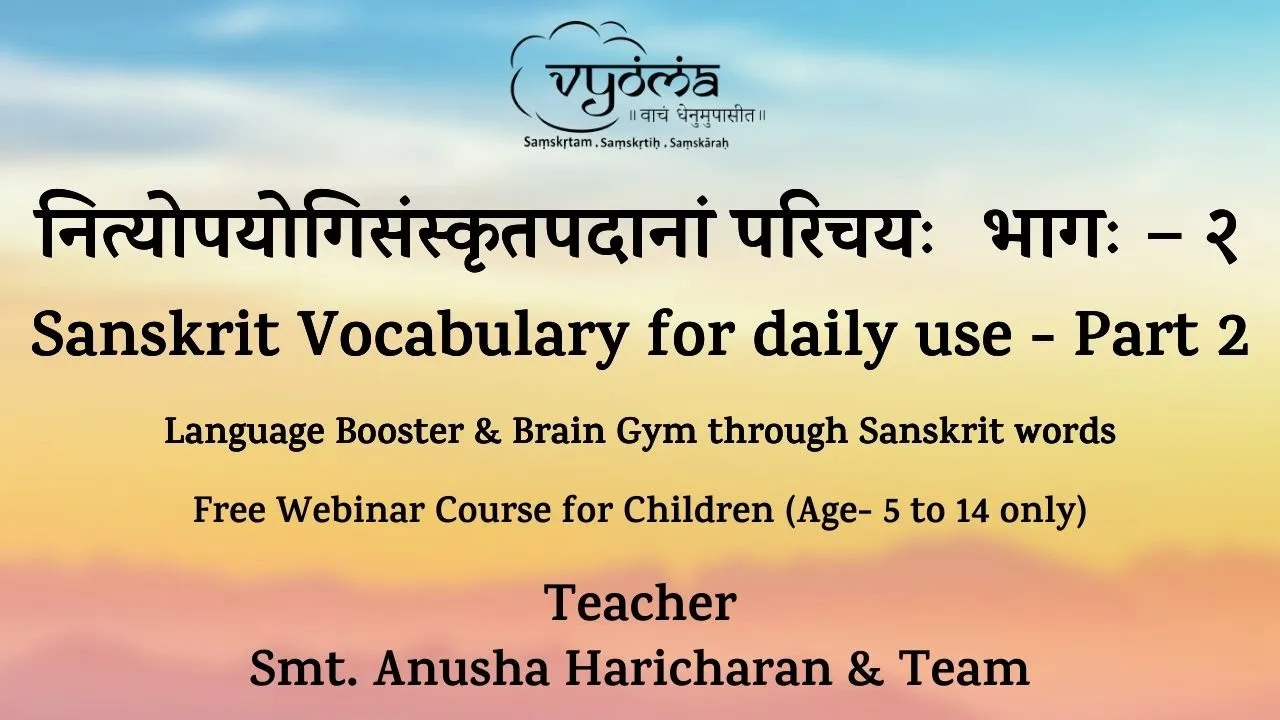 vyoma
॥ वाचं धेनुमुपासीत ॥
Saṃskṛtam . Saṃskṛtiḥ . Saṃskāraḥ

नित्योपयोगिसंस्कृतपदानां परिचयः भागः – २
Sanskrit Vocabulary for daily use - Part 2

Language Booster & Brain Gym through Sanskrit words

Free Webinar Course for Children (Age- 5 to 14 only)

Teacher
Smt. Anusha Haricharan & Team